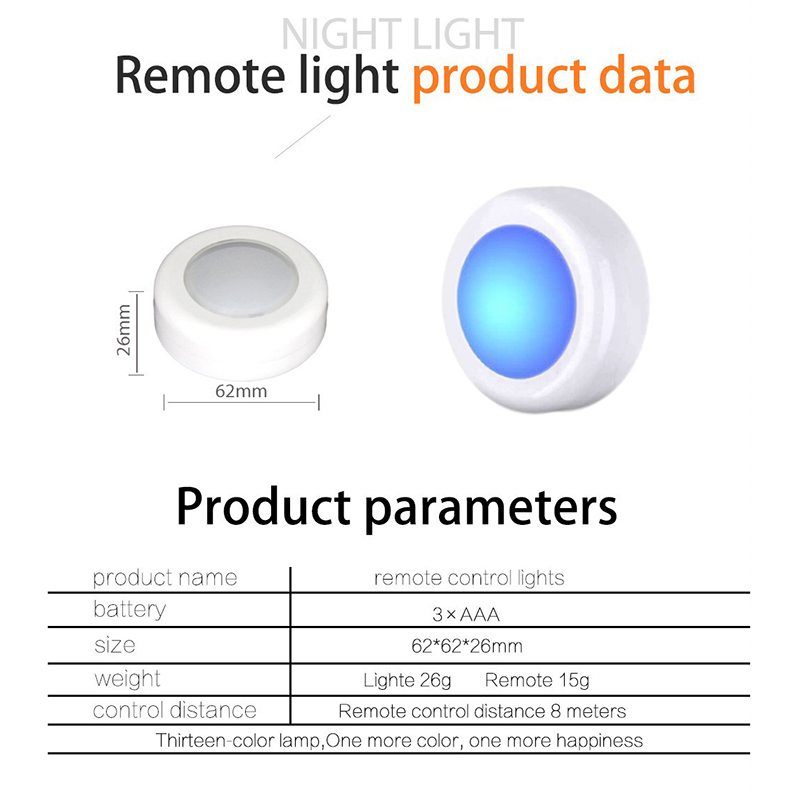 NIGHT LIGHT

Remote light product data

26mm

62mm

Product parameters

| product name | remote control lights |
|---|---|
| battery | 3×AAA |
| size | 62*62*26mm |
| weight | Lighte 26g Remote 15g |
| control distance | Remote control distance 8 meters |

Thirteen-color lamp,One more color, one more happiness